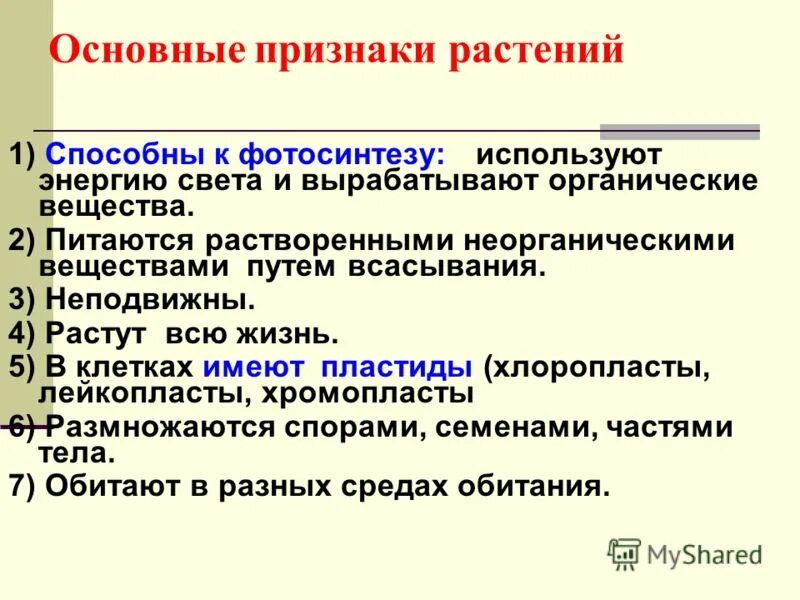 Основные признаки растений

1) Способны к фотосинтезу: используют энергию света и вырабатывают органические вещества.

2) Питаются растворенными неорганическими веществами путем всасывания.

3) Неподвижны.

4) Растут всю жизнь.

5) В клетках имеют пластиды (хлоропласты, лейкопласты, хромопласты

6) Размножаются спорами, семенами, частями тела.

7) Обитают в разных средах обитания.

MyShared